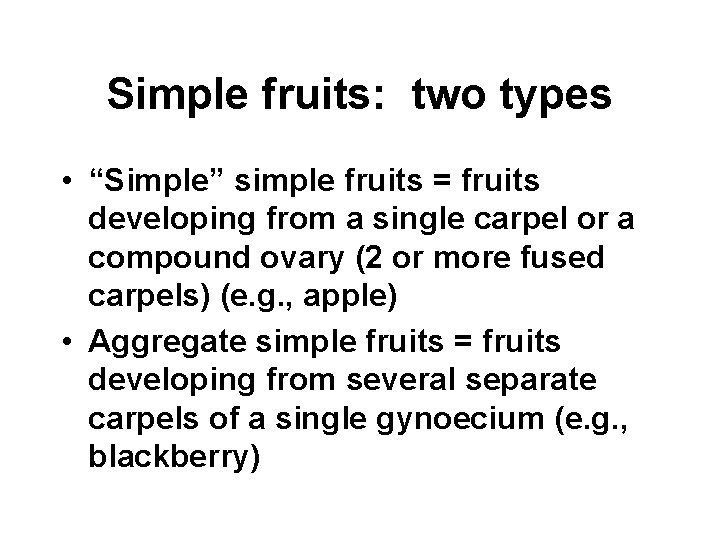 Simple fruits: two types

• “Simple” simple fruits = fruits developing from a single carpel or a compound ovary (2 or more fused carpels) (e.g., apple)

• Aggregate simple fruits = fruits developing from several separate carpels of a single gynoecium (e.g., blackberry)